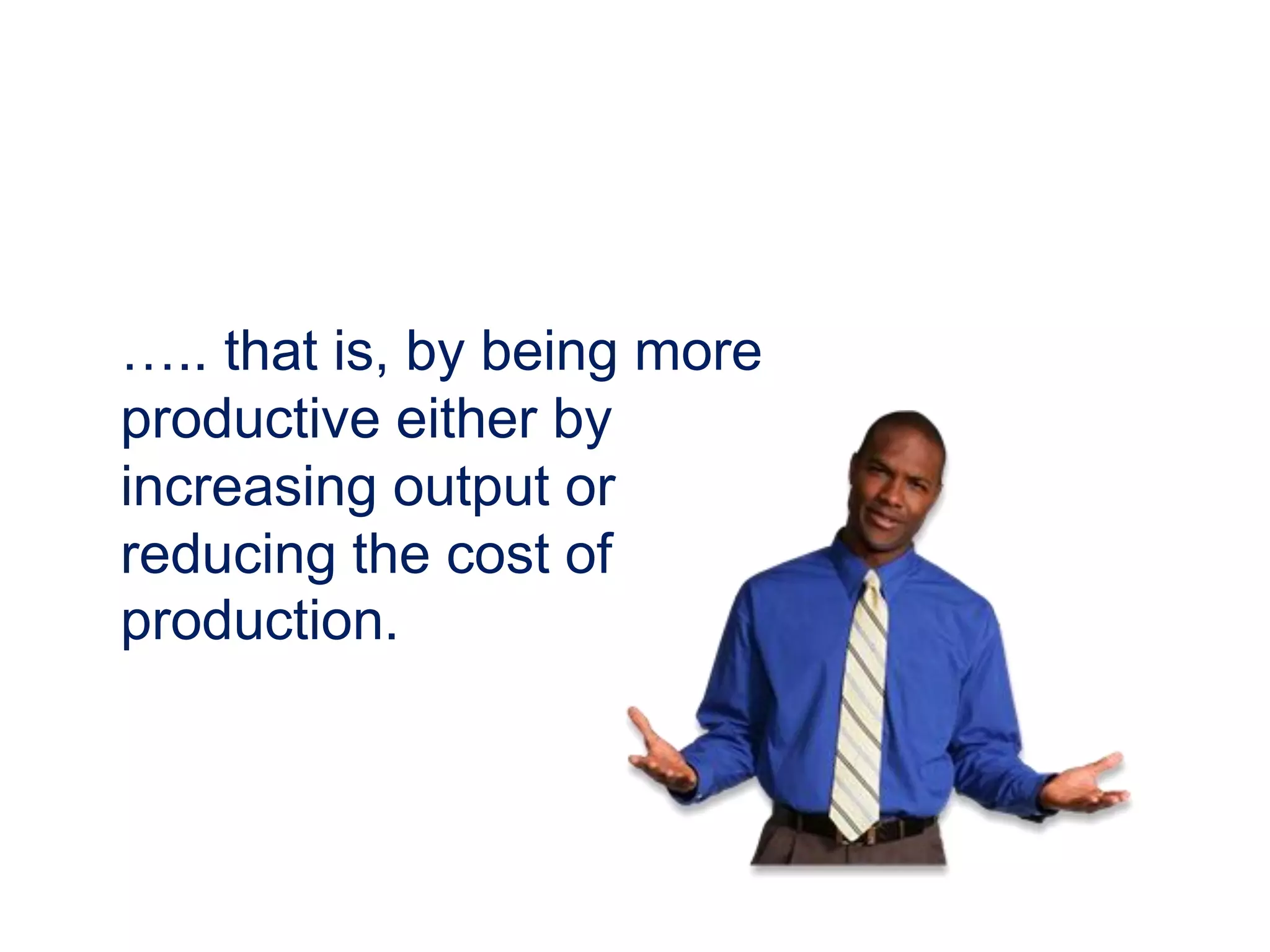 ….. that is, by being more productive either by increasing output or reducing the cost of production.